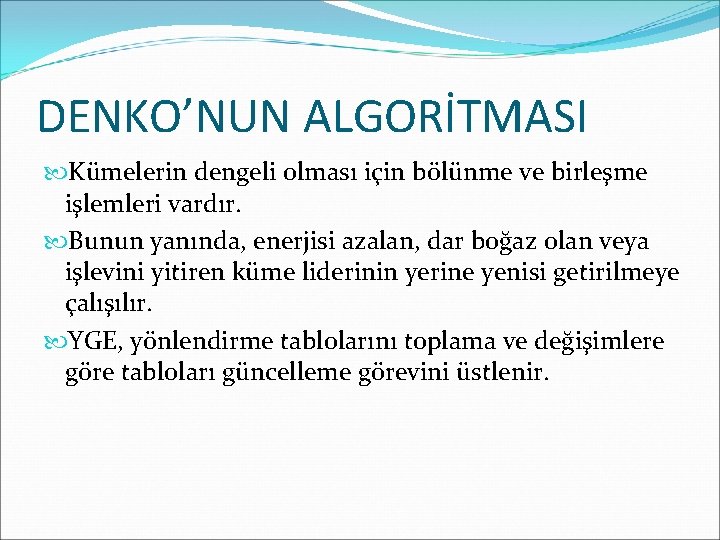 DENKO’NUN ALGORİTMASI

Kümelerin dengeli olması için bölünme ve birleşme işlemleri vardır.

Bunun yanında, enerjisi azalan, dar boğaz olan veya işlevini yitiren küme liderinin yerine yenisi getirilmeye çalışılır.

YGE, yönlendirme tablolarını toplama ve değişimlere göre tabloları güncelleme görevini üstlenir.